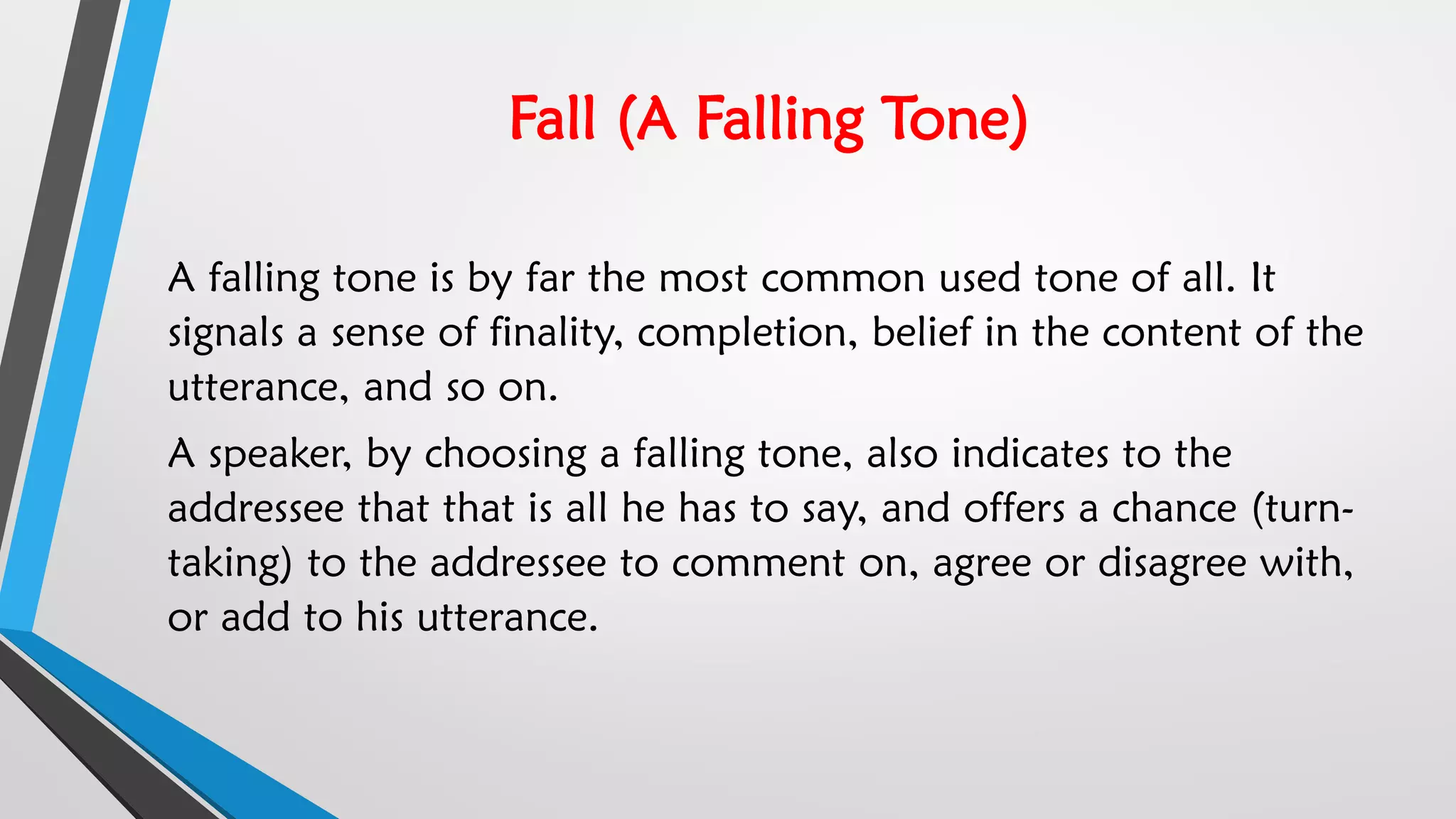 Fall (A Falling Tone)

A falling tone is by far the most common used tone of all. It signals a sense of finality, completion, belief in the content of the utterance, and so on.

A speaker, by choosing a falling tone, also indicates to the addressee that that is all he has to say, and offers a chance (turn-taking) to the addressee to comment on, agree or disagree with, or add to his utterance.